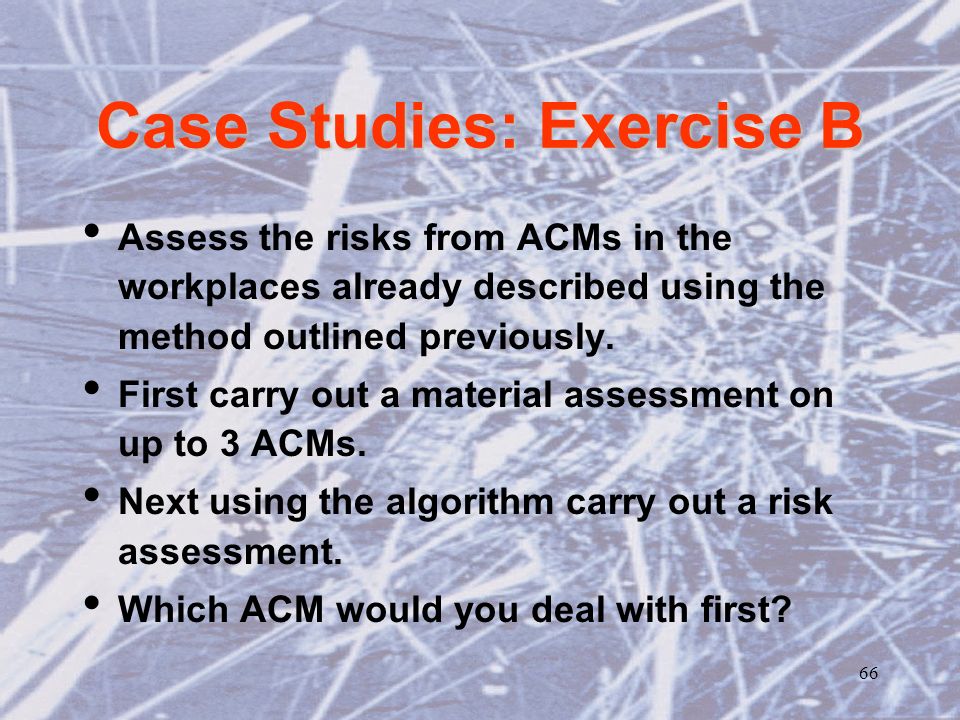 Case Studies: Exercise B

• Assess the risks from ACMs in the workplaces already described using the method outlined previously.
• First carry out a material assessment on up to 3 ACMs.
• Next using the algorithm carry out a risk assessment.
• Which ACM would you deal with first?

66